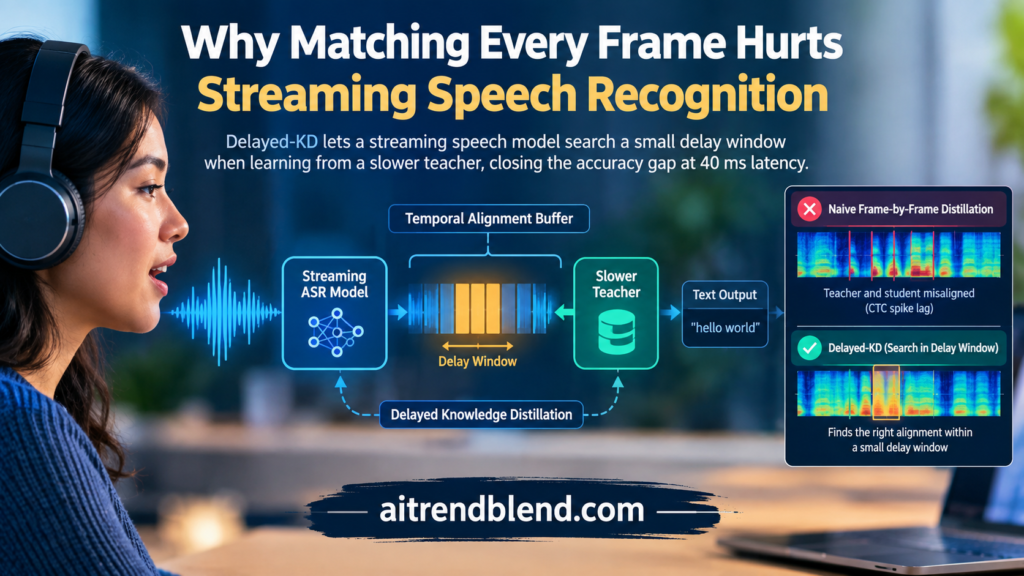 Why Matching Every Frame Hurts
Streaming Speech Recognition

Delayed-KD lets a streaming speech model search a small delay window when learning from a slower teacher, closing the accuracy gap at 40 ms latency.

Temporal Alignment Buffer

Streaming ASR Model

Delay Window

Slower Teacher

Text Output

"hello world"

Delayed Knowledge Distillation

Naive Frame-by-Frame Distillation

Teacher and student misaligned (CTC spike lag)

Delayed-KD (Search in Delay Window)

Finds the right alignment within a small delay window

aitrendblend.com